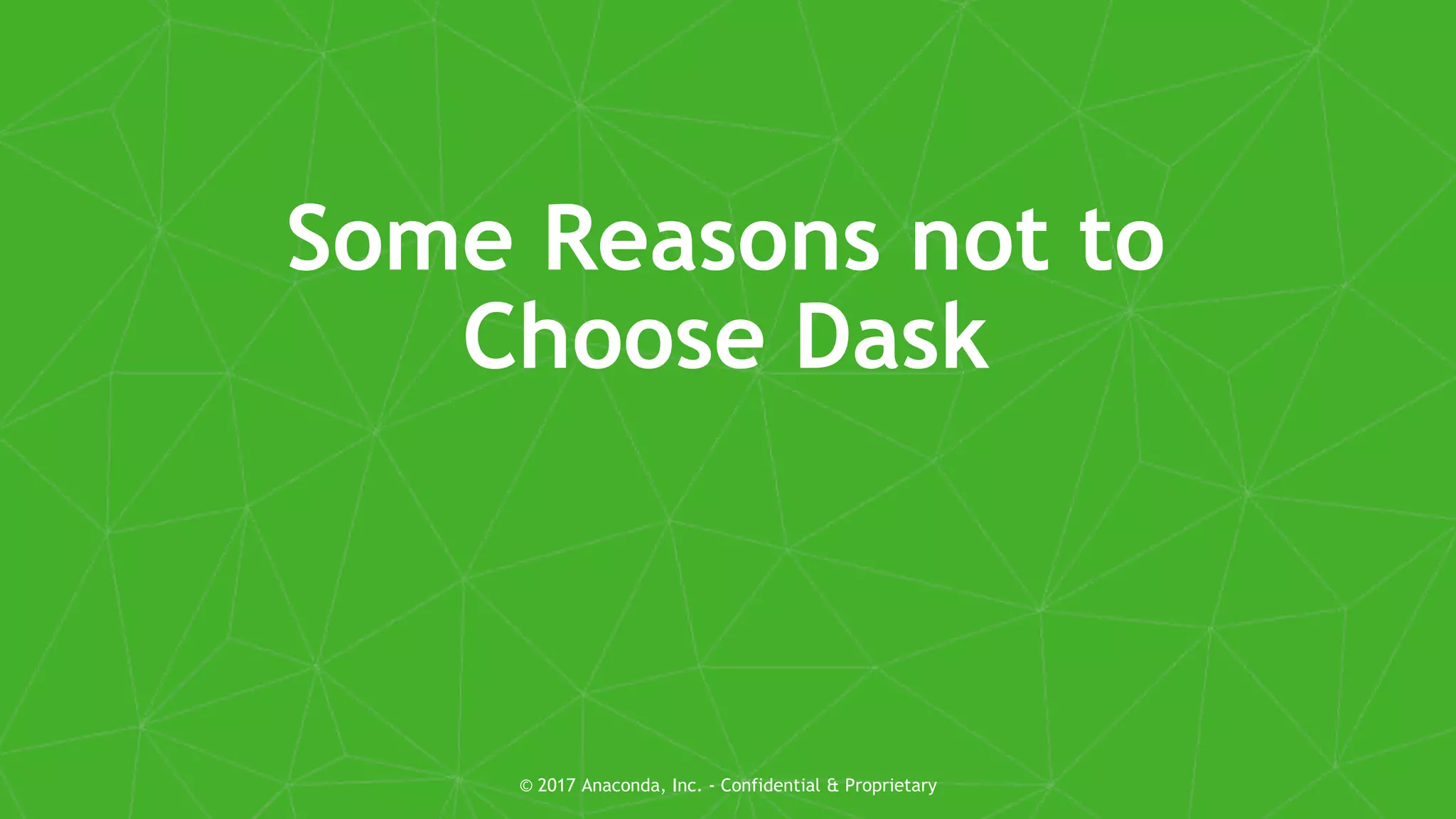 Some Reasons not to Choose Dask

© 2017 Anaconda, Inc. - Confidential & Proprietary